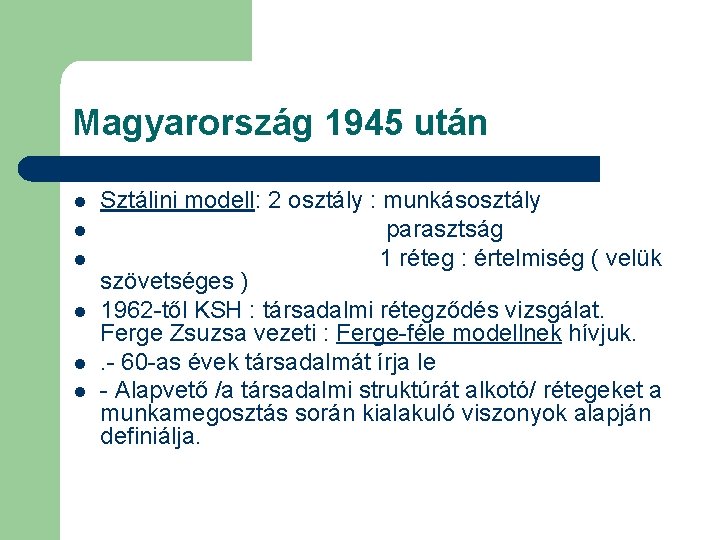 Magyarország 1945 után

- Sztálini modell: 2 osztály : munkásosztály
- parasztság
- 1 réteg : értelmiség ( velük szövetséges )
- 1962-től KSH : társadalmi rétegződés vizsgálat. Ferge Zsuzsa vezeti : Ferge-féle modellnek hívjuk.
- .- 60-as évek társadalmát írja le
- - Alapvető /a társadalmi struktúrát alkotó/ rétegeket a munkamegosztás során kialakuló viszonyok alapján definiálja.